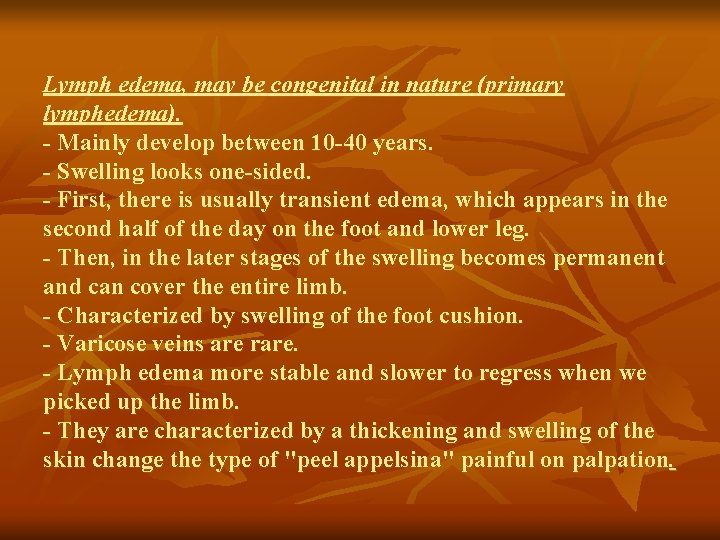 Lymph edema, may be congenital in nature (primary lymphedema).
- Mainly develop between 10-40 years.
- Swelling looks one-sided.
- First, there is usually transient edema, which appears in the second half of the day on the foot and lower leg.
- Then, in the later stages of the swelling becomes permanent and can cover the entire limb.
- Characterized by swelling of the foot cushion.
- Varicose veins are rare.
- Lymph edema more stable and slower to regress when we picked up the limb.
- They are characterized by a thickening and swelling of the skin change the type of "peel appelsina" painful on palpation.